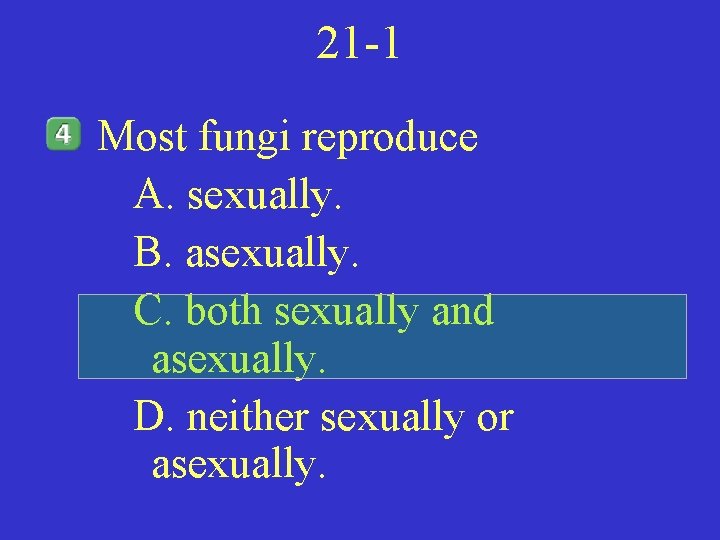 21-1

4 Most fungi reproduce

A. sexually.

B. asexually.

C. both sexually and asexually.

D. neither sexually or asexually.